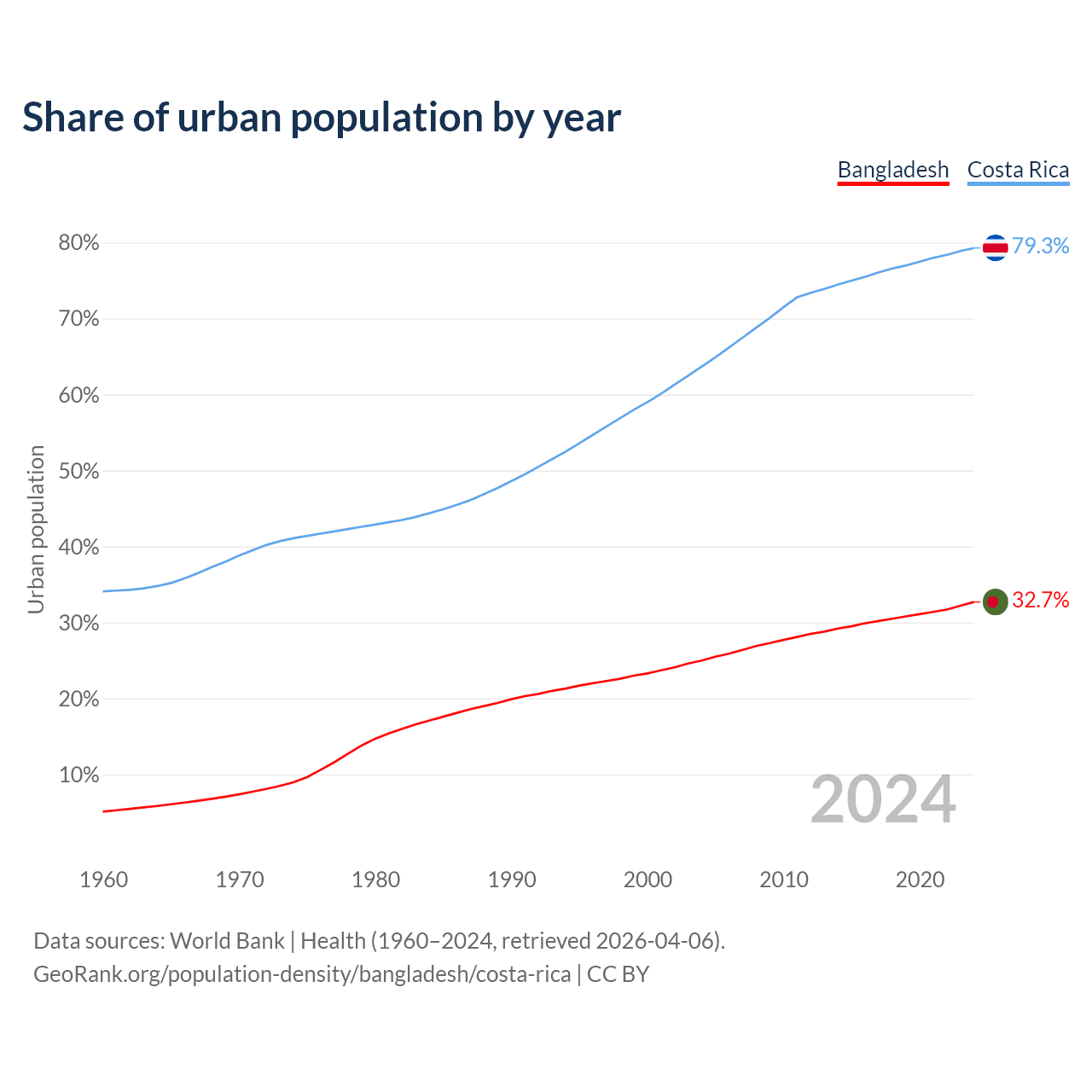 Share of urban population by year

Bangladesh Costa Rica

80%
70%
60%
50%
40%
30%
20%
10%

Urban population

79.3%
32.7%

2024

1960 1970 1980 1990 2000 2010 2020

Data sources: World Bank | Health (1960–2024, retrieved 2026-04-06).
GeoRank.org/population-density/bangladesh/costa-rica | CC BY